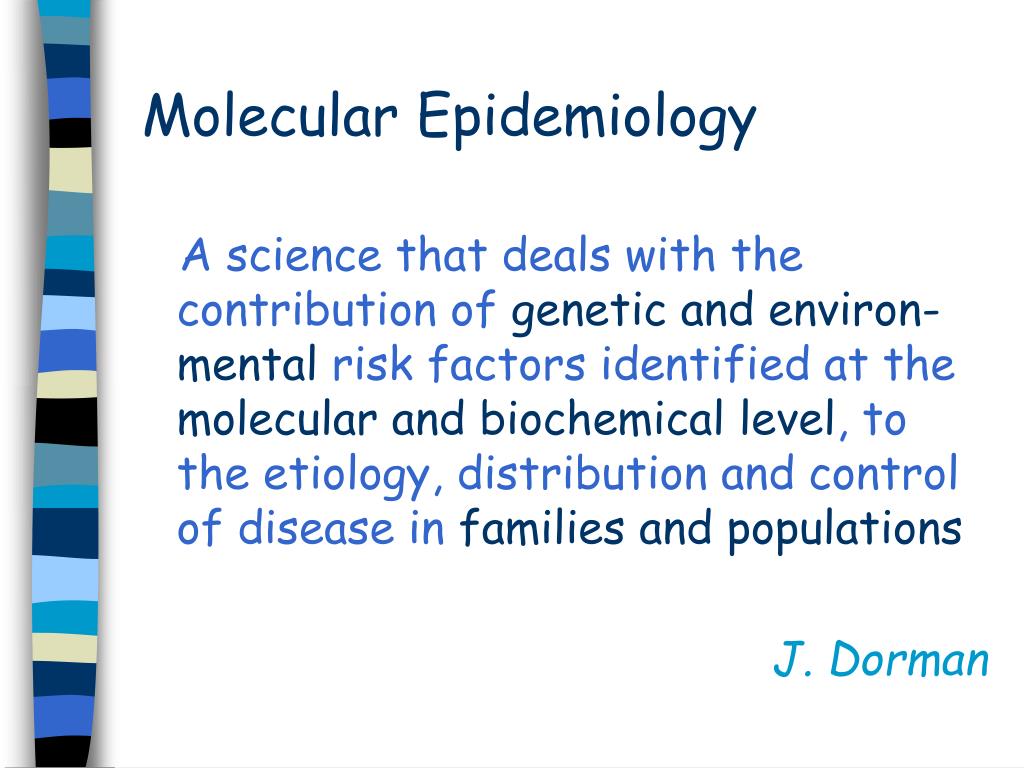 Molecular Epidemiology

A science that deals with the contribution of genetic and environmental risk factors identified at the molecular and biochemical level, to the etiology, distribution and control of disease in families and populations

J. Dorman